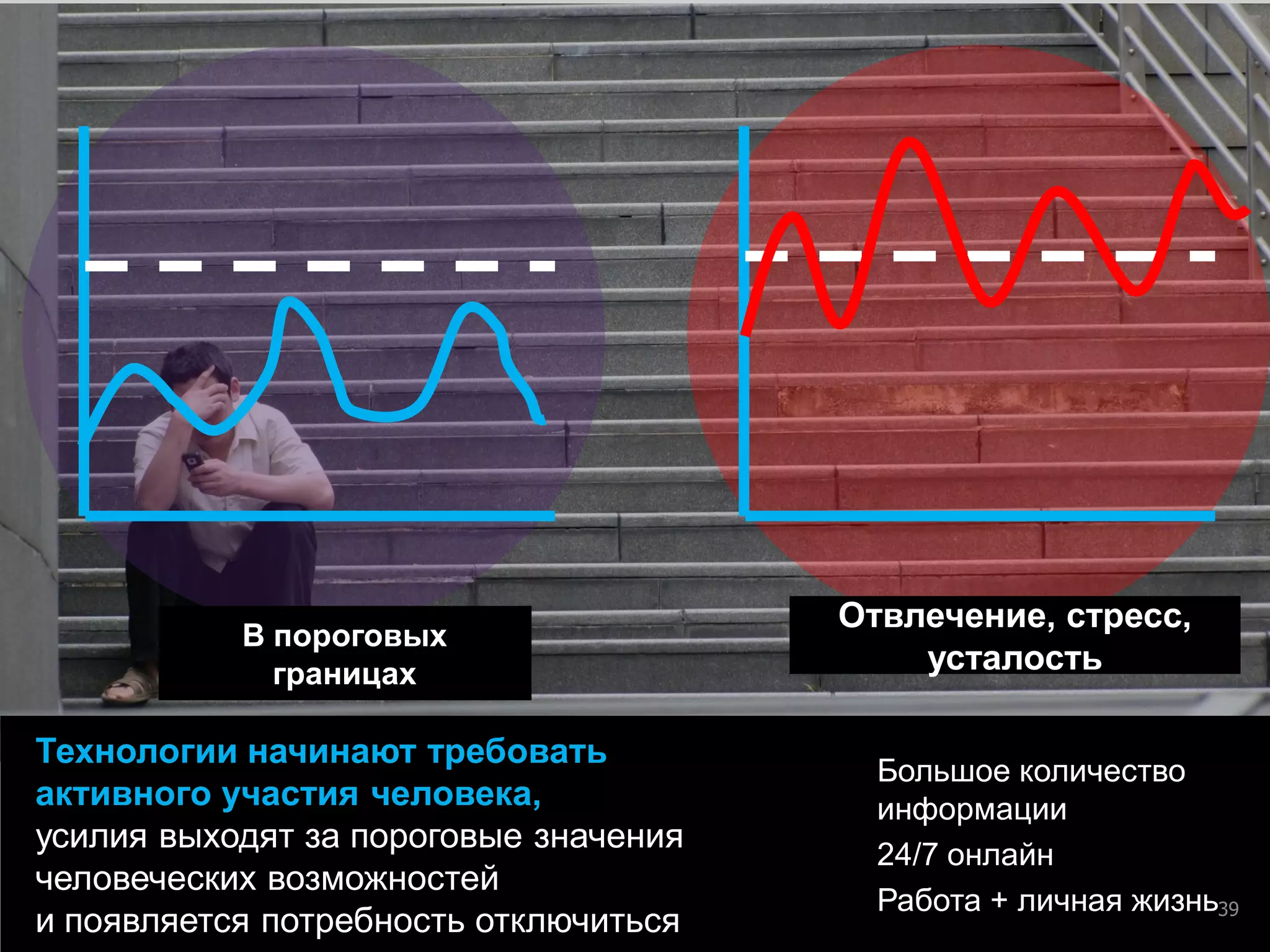 В пороговых границах

Отвлечение, стресс, усталость

Технологии начинают требовать активного участия человека,
усилия выходят за пороговые значения человеческих возможностей
и появляется потребность отключиться

Большое количество информации

24/7 онлайн

Работа + личная жизнь

39